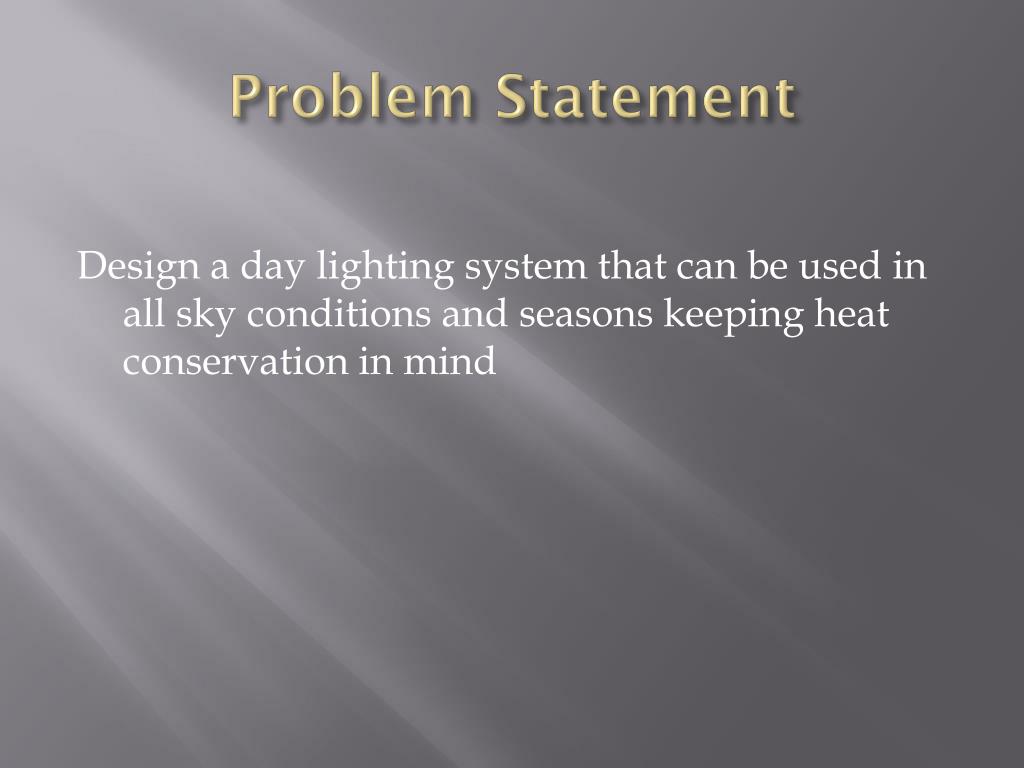 Problem Statement

Design a day lighting system that can be used in all sky conditions and seasons keeping heat conservation in mind